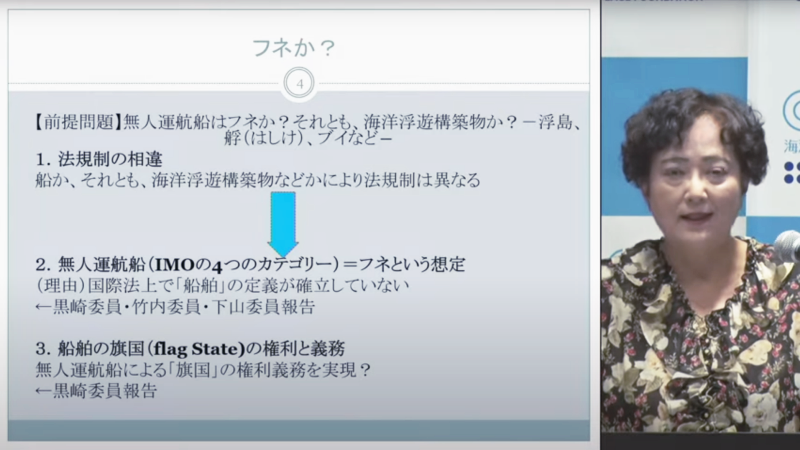 フネか？

4

【前提問題】無人運航船はフネか？それとも、海洋浮遊構築物か？－浮島、艀（はしけ）、ブイなど－

1. 法規制の相違
船か、それとも、海洋浮遊構築物などかにより法規制は異なる

2. 無人運航船（IMOの4つのカテゴリー）＝フネという想定
（理由）国際法上で「船舶」の定義が確立していない
←黒崎委員・竹内委員・下山委員報告

3. 船舶の旗国（flag State）の権利と義務
無人運航船による「旗国」の権利義務を実現？
←黒崎委員報告

海